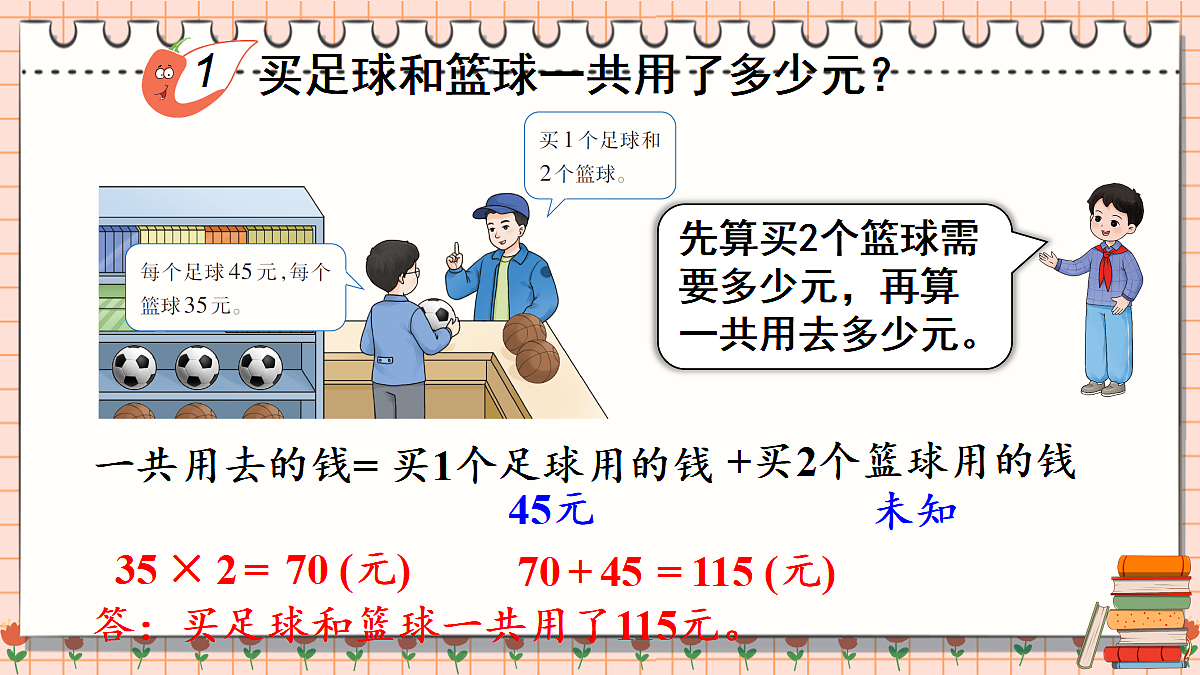 1 买足球和篮球一共用了多少元？

买1个足球和2个篮球。

每个足球45元，每个篮球35元。

先算买2个篮球需要多少元，再算一共用去多少元。

一共用去的钱= 买1个足球用的钱 +买2个篮球用的钱

45元　　未知

$35 \times 2 = 70$ (元)　　$70 + 45 = 115$ (元)

答：买足球和篮球一共用了115元。